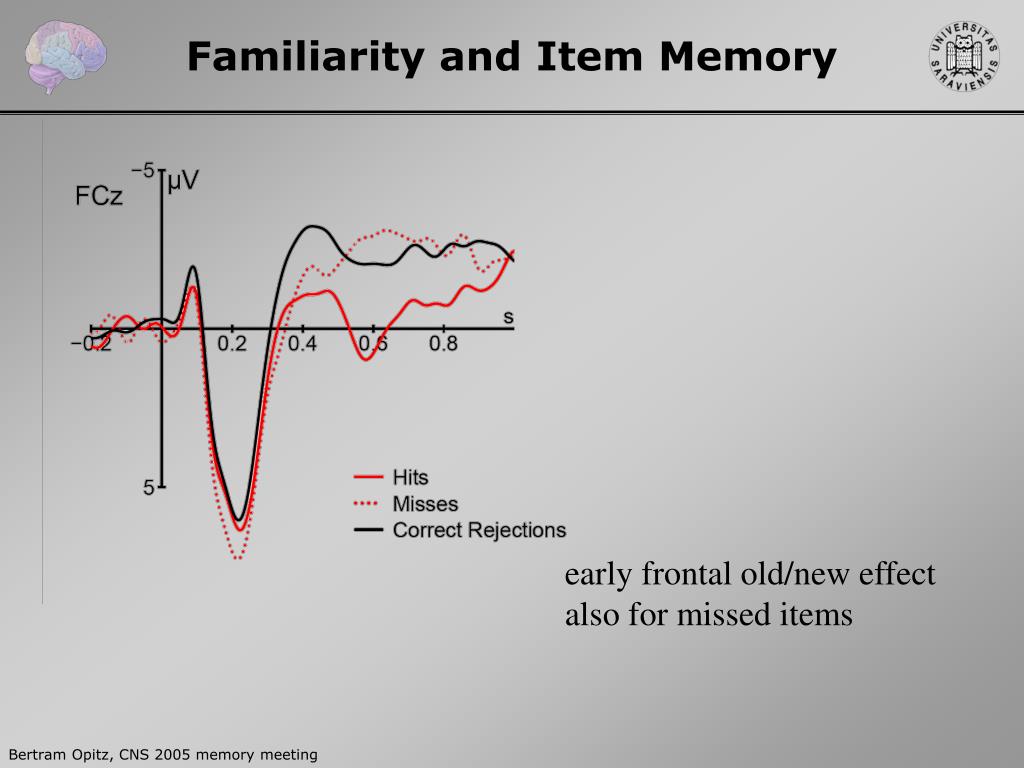 Familiarity and Item Memory

UNIVERSITAS SARAVIENSIS

FCz
−5
μV
s
−0.2
0.2
0.4
0.6
0.8
5

Hits
Misses
Correct Rejections

early frontal old/new effect also for missed items

Bertram Opitz, CNS 2005 memory meeting